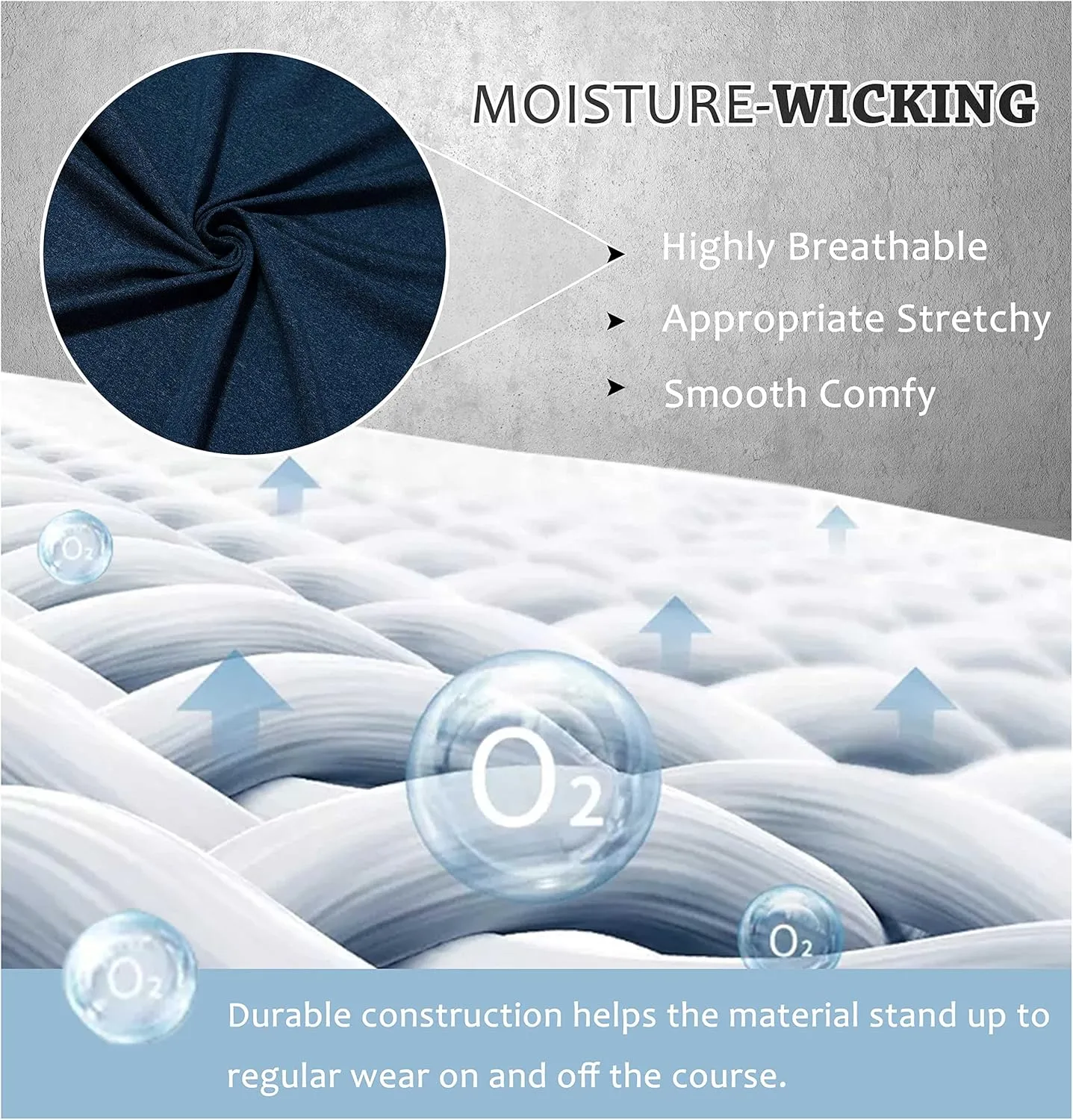 MOISTURE-WICKING

Highly Breathable

Appropriate Stretchy

Smooth Comfy

$O_2$

$O_2$

$O_2$

$O_2$

Durable construction helps the material stand up to regular wear on and off the course.